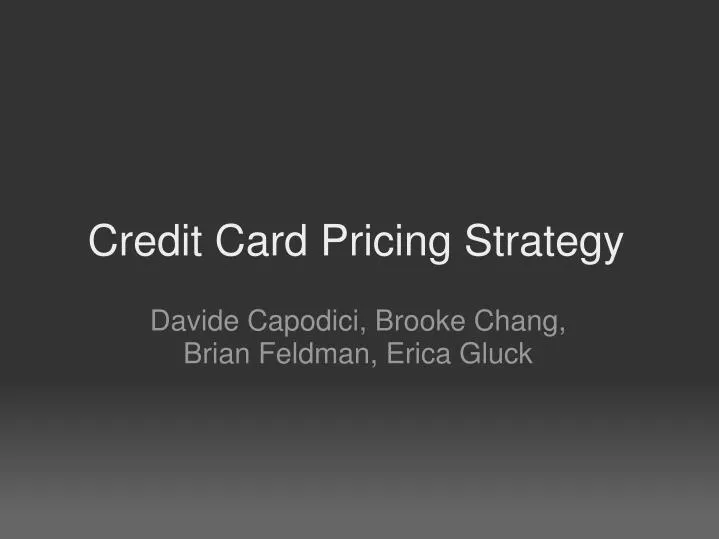 Credit Card Pricing Strategy

Davide Capodici, Brooke Chang, Brian Feldman, Erica Gluck